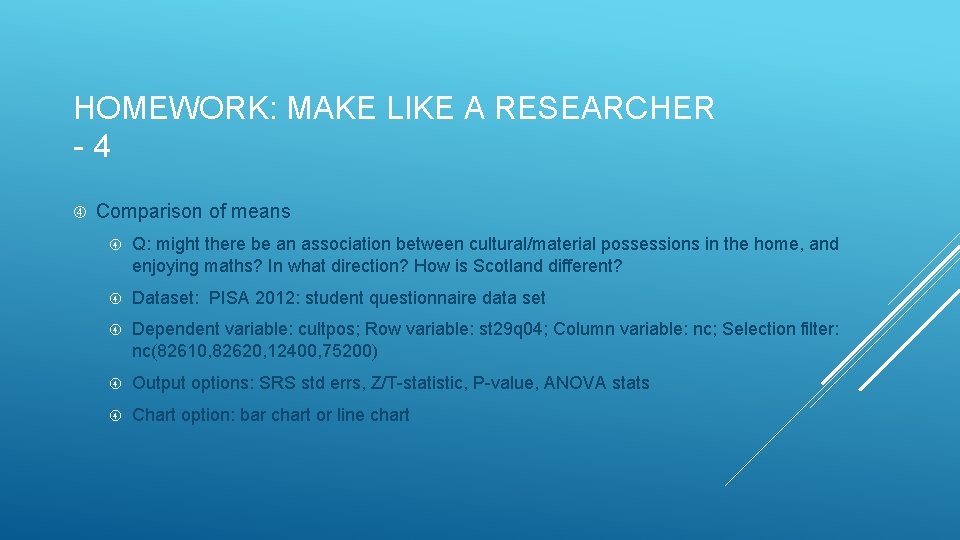 HOMEWORK: MAKE LIKE A RESEARCHER - 4

Comparison of means

Q: might there be an association between cultural/material possessions in the home, and enjoying maths? In what direction? How is Scotland different?

Dataset: PISA 2012: student questionnaire data set

Dependent variable: cultpos; Row variable: st29q04; Column variable: nc; Selection filter: nc(82610,82620,12400,75200)

Output options: SRS std errs, Z/T-statistic, P-value, ANOVA stats

Chart option: bar chart or line chart